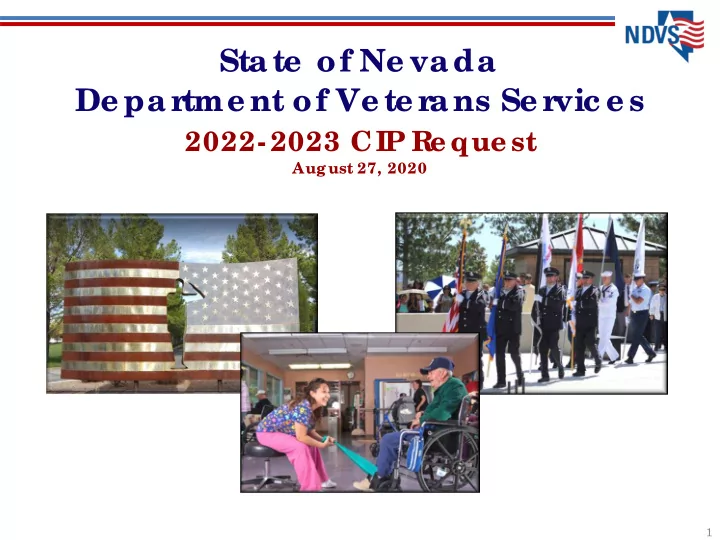 NDVS

State of Nevada
Department of Veterans Services
2022-2023 CIP Request
August 27, 2020

1